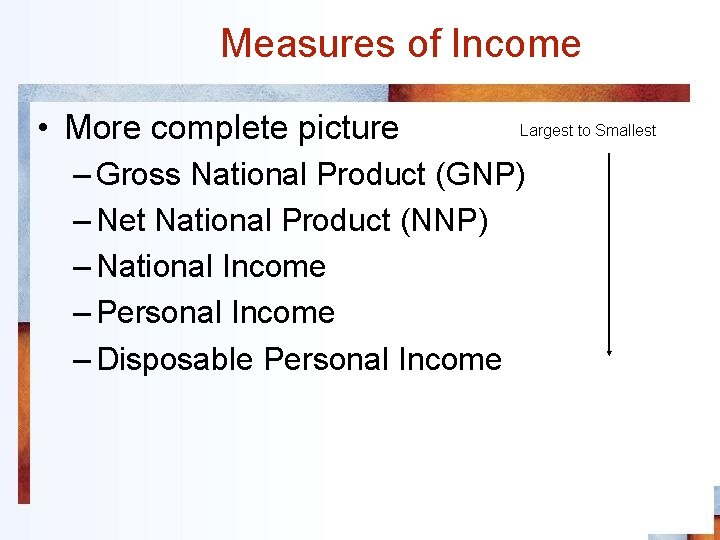 Measures of Income

• More complete picture

Largest to Smallest

– Gross National Product (GNP)
– Net National Product (NNP)
– National Income
– Personal Income
– Disposable Personal Income